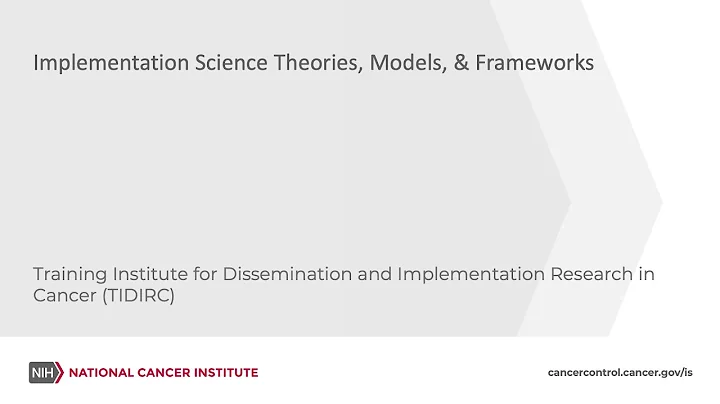 Implementation Science Theories, Models, & Frameworks

Training Institute for Dissemination and Implementation Research in Cancer (TIDIRC)

NIH NATIONAL CANCER INSTITUTE

cancercontrol.cancer.gov/is